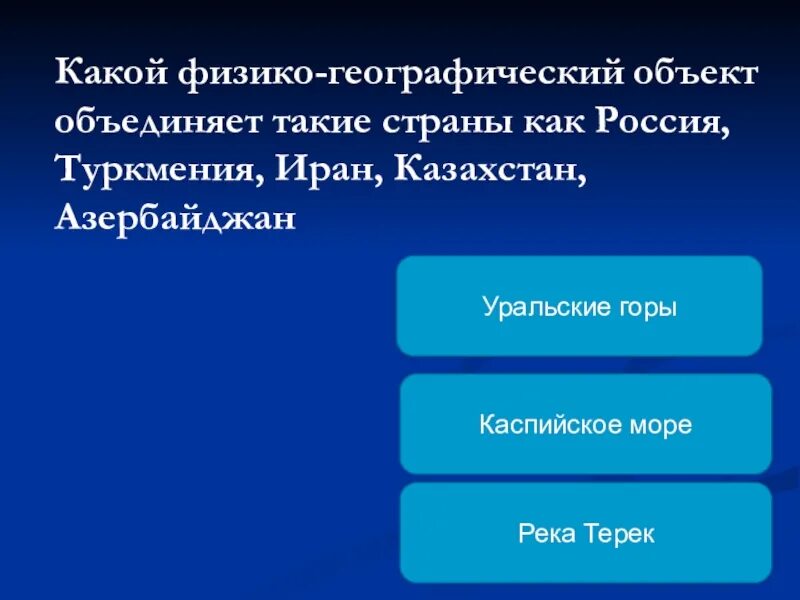 Какой физико-географический объект объединяет такие страны как Россия, Туркмения, Иран, Казахстан, Азербайджан

Уральские горы

Каспийское море

Река Терек